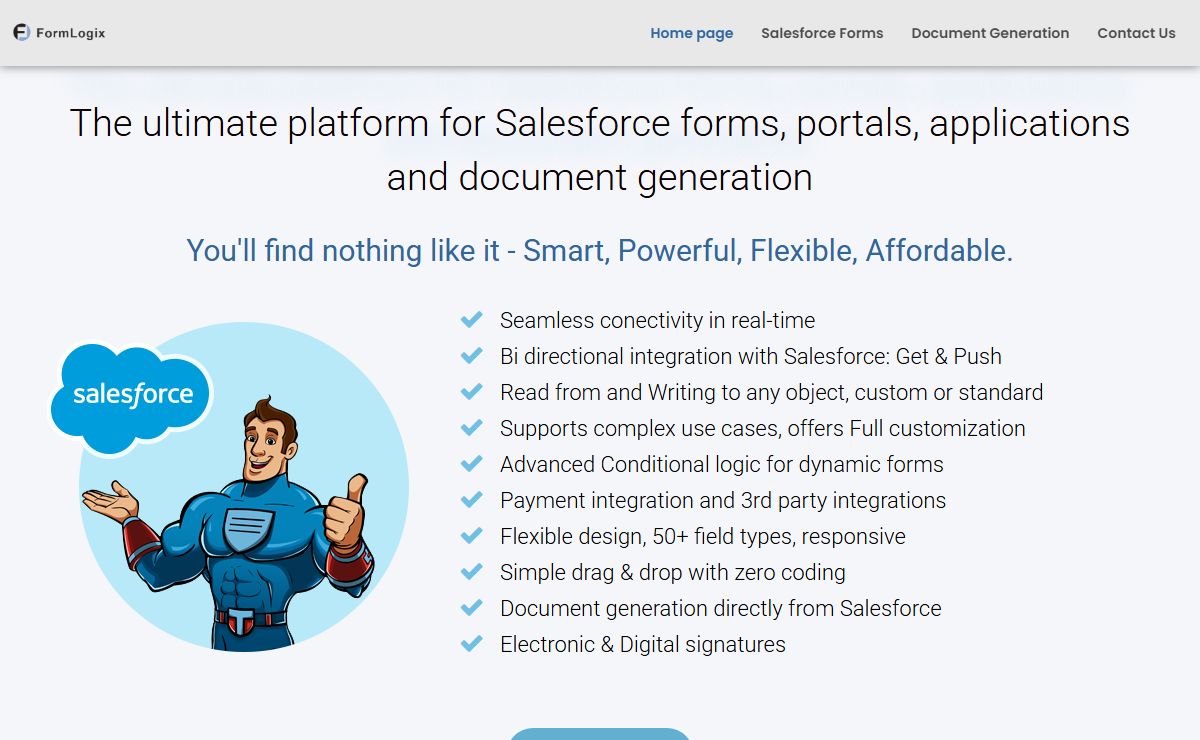 FormLogix

Home page Salesforce Forms Document Generation Contact Us

The ultimate platform for Salesforce forms, portals, applications and document generation

You'll find nothing like it - Smart, Powerful, Flexible, Affordable.

salesforce

Seamless conectivity in real-time
Bi directional integration with Salesforce: Get & Push
Read from and Writing to any object, custom or standard
Supports complex use cases, offers Full customization
Advanced Conditional logic for dynamic forms
Payment integration and 3rd party integrations
Flexible design, 50+ field types, responsive
Simple drag & drop with zero coding
Document generation directly from Salesforce
Electronic & Digital signatures